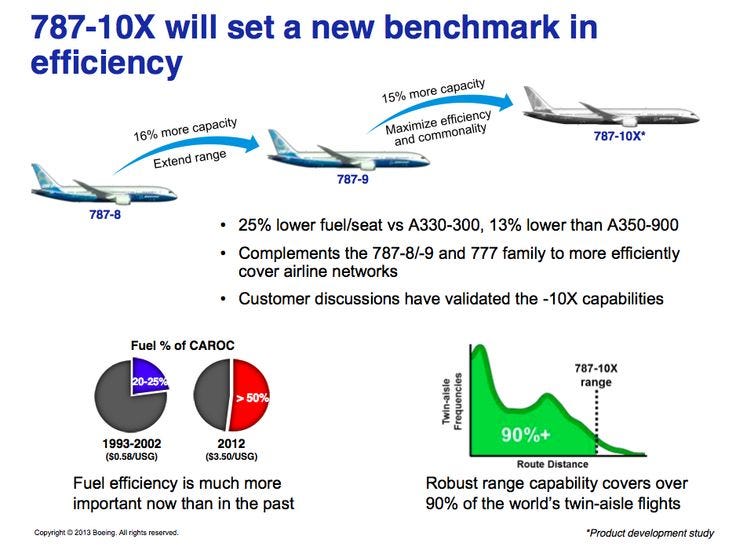 787-10X will set a new benchmark in efficiency

16% more capacity
Extend range

15% more capacity
Maximize efficiency and commonality

787-8

787-9

787-10X*

• 25% lower fuel/seat vs A330-300, 13% lower than A350-900
• Complements the 787-8/-9 and 777 family to more efficiently cover airline networks
• Customer discussions have validated the -10X capabilities

Fuel % of CAROC

20-25%

> 50%

1993-2002
($0.58/USG)

2012
($3.50/USG)

Fuel efficiency is much more important now than in the past

Twin-aisle Frequencies

787-10X range

90%+

Route Distance

Robust range capability covers over 90% of the world's twin-aisle flights

Copyright © 2013 Boeing. All rights reserved.

*Product development study